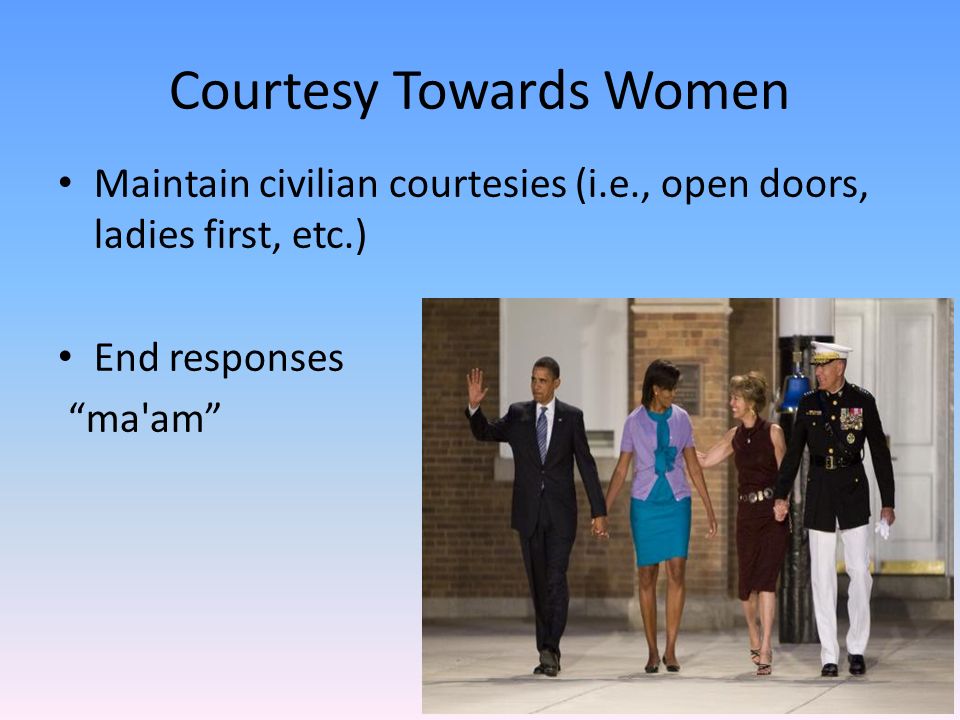 Courtesy Towards Women

• Maintain civilian courtesies (i.e., open doors, ladies first, etc.)

• End responses
“ma'am”